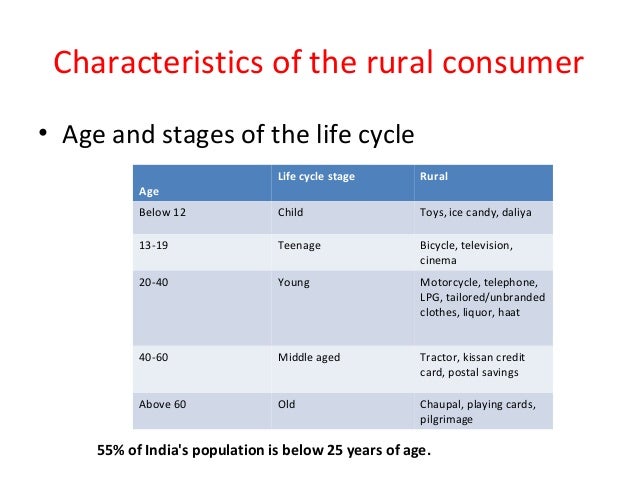 Characteristics of the rural consumer

• Age and stages of the life cycle

| Age | Life cycle stage | Rural |
|---|---|---|
| Below 12 | Child | Toys, ice candy, daliya |
| 13-19 | Teenage | Bicycle, television, cinema |
| 20-40 | Young | Motorcycle, telephone, LPG, tailored/unbranded clothes, liquor, haat |
| 40-60 | Middle aged | Tractor, kissan credit card, postal savings |
| Above 60 | Old | Chaupal, playing cards, pilgrimage |

55% of India's population is below 25 years of age.